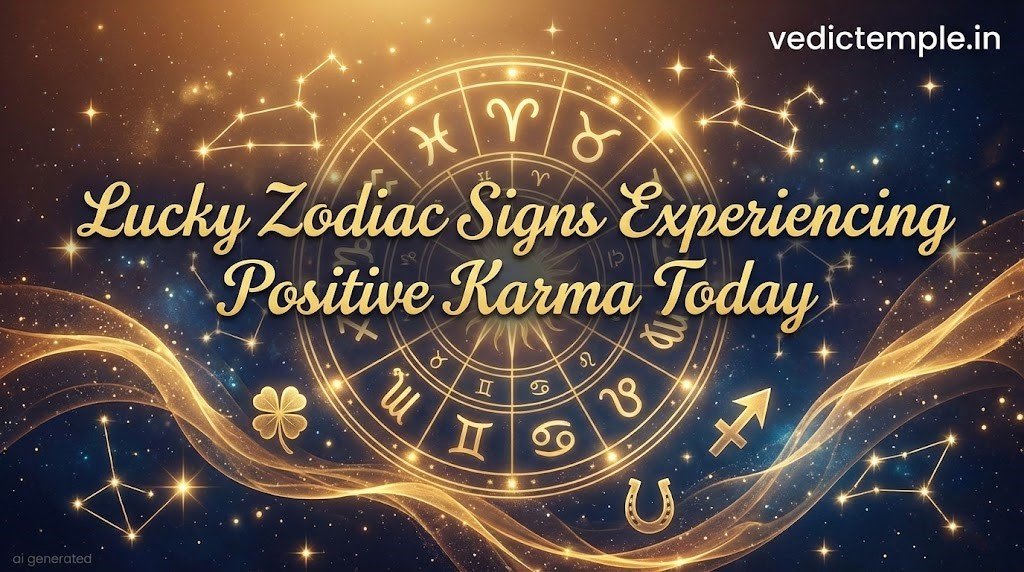 vedictemple.in

Lucky Zodiac Signs Experiencing Positive Karma Today

ai generated